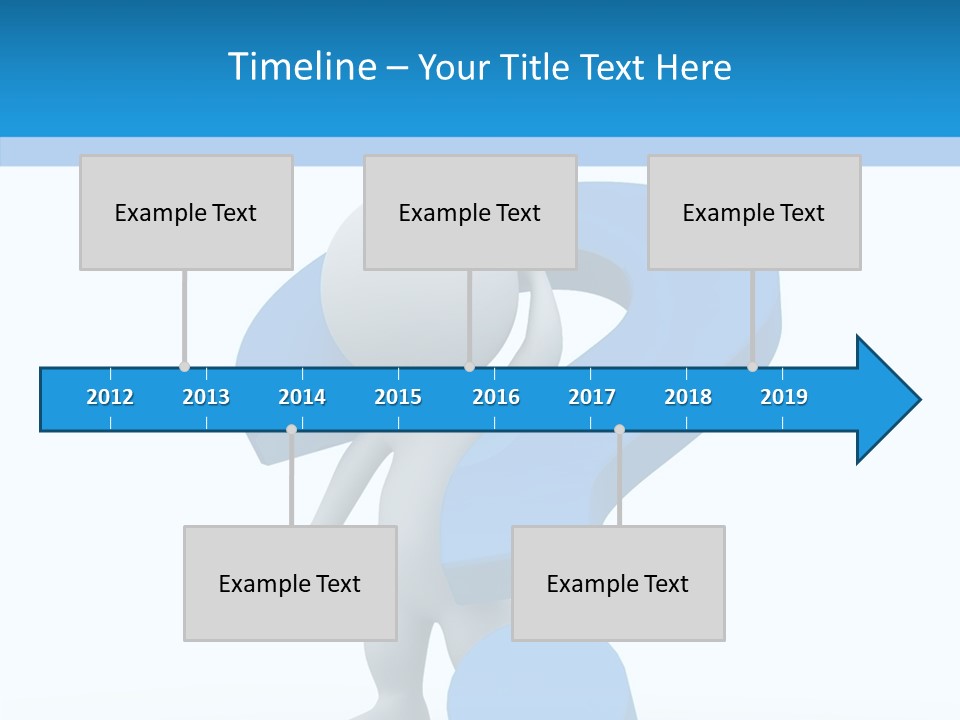 Timeline – Your Title Text Here

Example Text

Example Text

Example Text

2012 2013 2014 2015 2016 2017 2018 2019

Example Text

Example Text